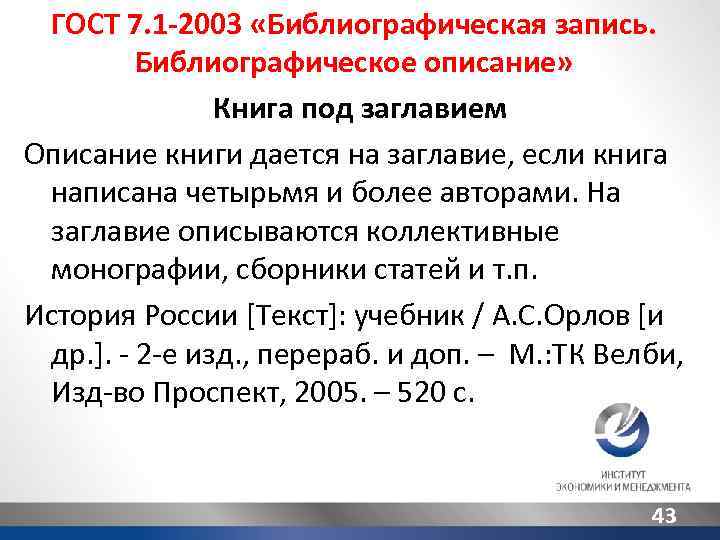 ГОСТ 7.1-2003 «Библиографическая запись. Библиографическое описание»

Книга под заглавием

Описание книги дается на заглавие, если книга написана четырьмя и более авторами. На заглавие описываются коллективные монографии, сборники статей и т.п.

История России [Текст]: учебник / А.С.Орлов [и др.]. - 2-е изд., перераб. и доп. – М.:ТК Велби, Изд-во Проспект, 2005. – 520 с.

ИНСТИТУТ ЭКОНОМИКИ И МЕНЕДЖМЕНТА

43